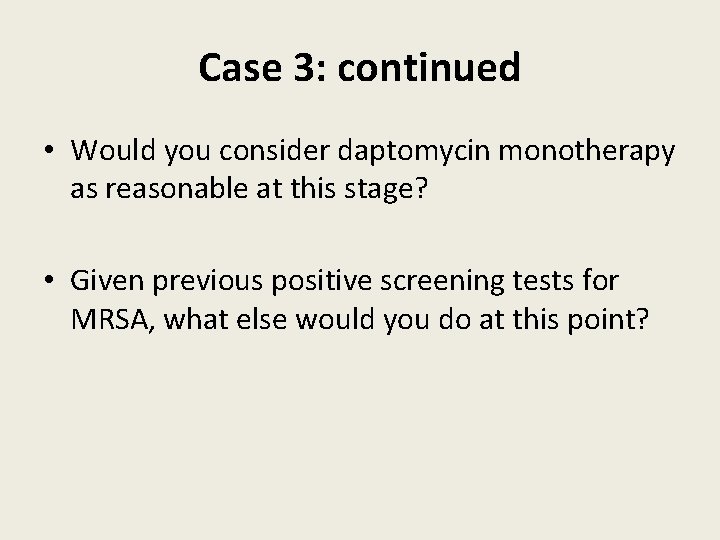 Case 3: continued

• Would you consider daptomycin monotherapy as reasonable at this stage?

• Given previous positive screening tests for MRSA, what else would you do at this point?